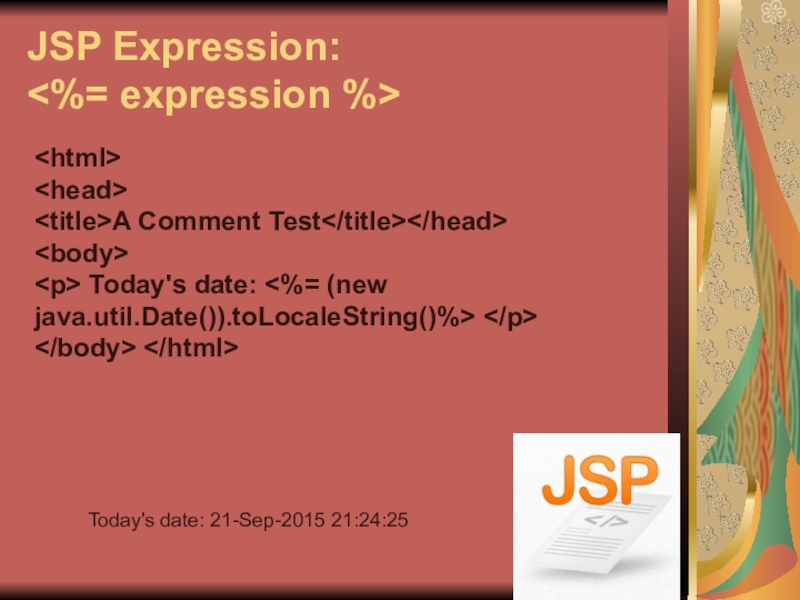 JSP Expression:
<%= expression %>

<html>
<head>
<title>A Comment Test</title></head>
<body>
<p> Today's date: <%= (new java.util.Date()).toLocaleString()%> </p>
</body> </html>

Today's date: 21-Sep-2015 21:24:25

JSP
</>